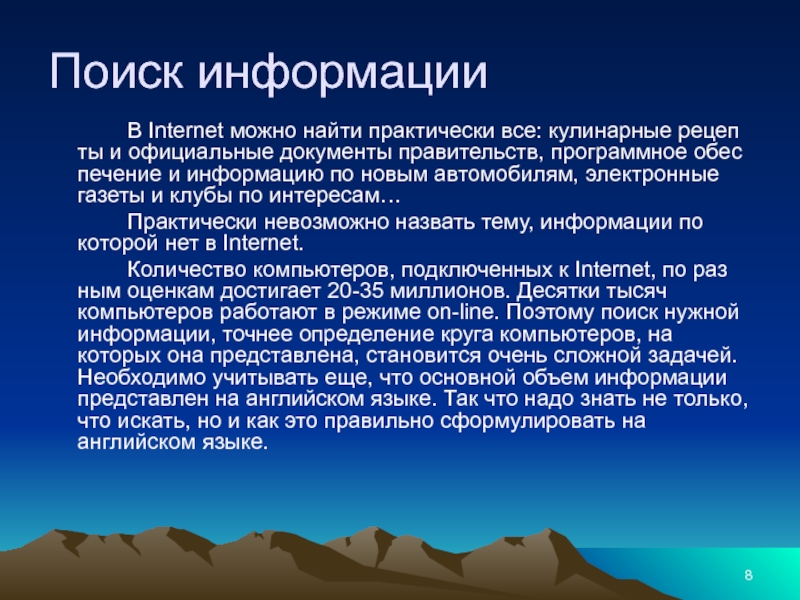 Поиск информации

В Internet можно найти практически все: кулинарные рецеп ты и официальные документы правительств, программное обес печение и информацию по новым автомобилям, электронные газеты и клубы по интересам…

Практически невозможно назвать тему, информации по которой нет в Internet.

Количество компьютеров, подключенных к Internet, по раз ным оценкам достигает 20-35 миллионов. Десятки тысяч компьютеров работают в режиме on-line. Поэтому поиск нужной информации, точнее определение круга компьютеров, на которых она представлена, становится очень сложной задачей. Необходимо учитывать еще, что основной объем информации представлен на английском языке. Так что надо знать не только, что искать, но и как это правильно сформулировать на английском языке.

8